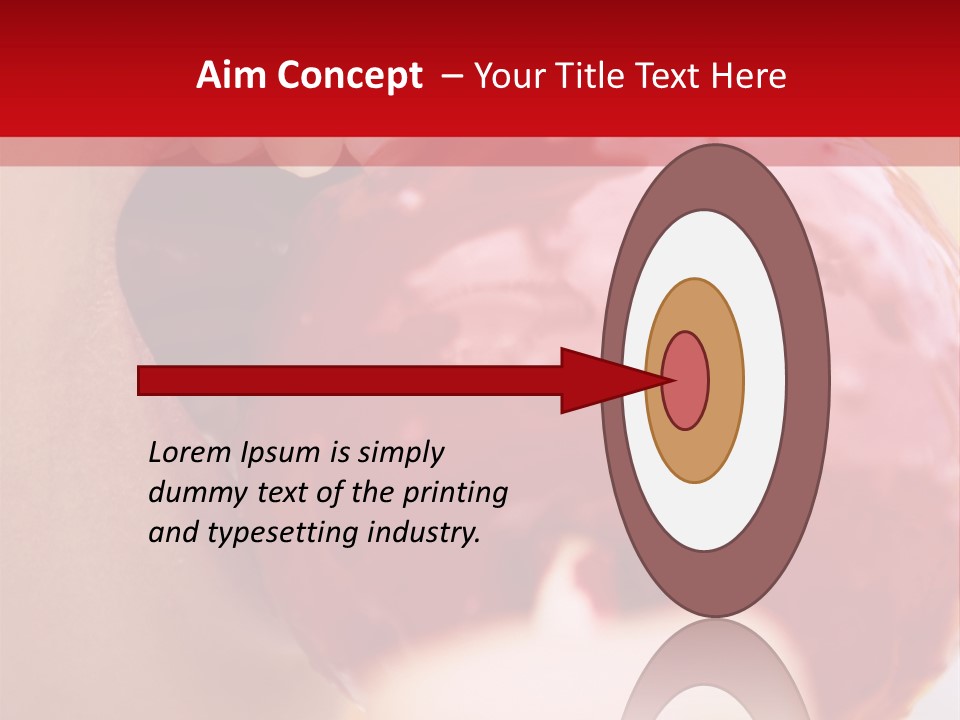 Aim Concept – Your Title Text Here

Lorem Ipsum is simply dummy text of the printing and typesetting industry.